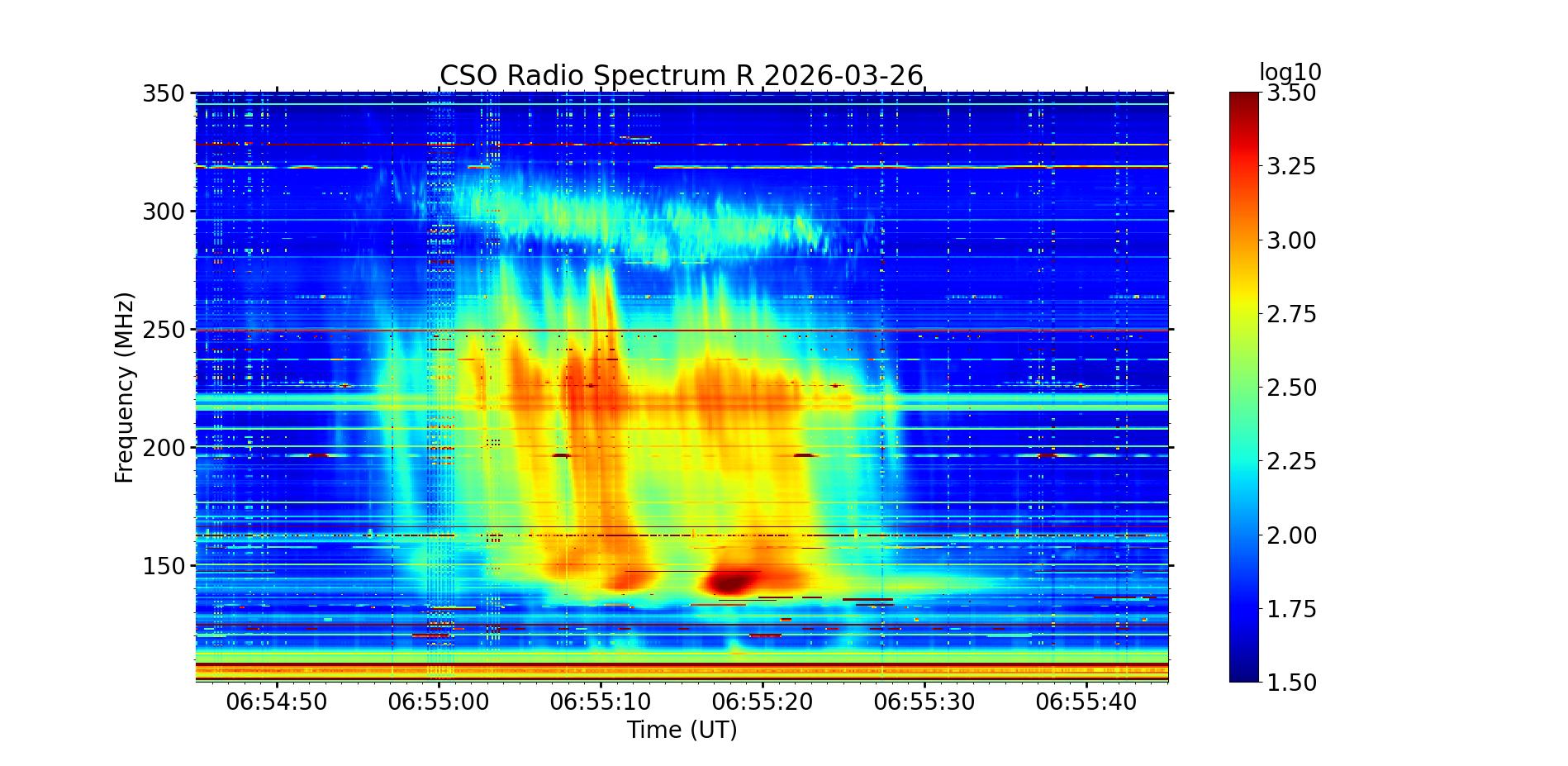 CSO Radio Spectrum R 2026-03-26

Frequency (MHz)

350
300
250
200
150

06:54:50
06:55:00
06:55:10
06:55:20
06:55:30
06:55:40

Time (UT)

log10
3.50
3.25
3.00
2.75
2.50
2.25
2.00
1.75
1.50